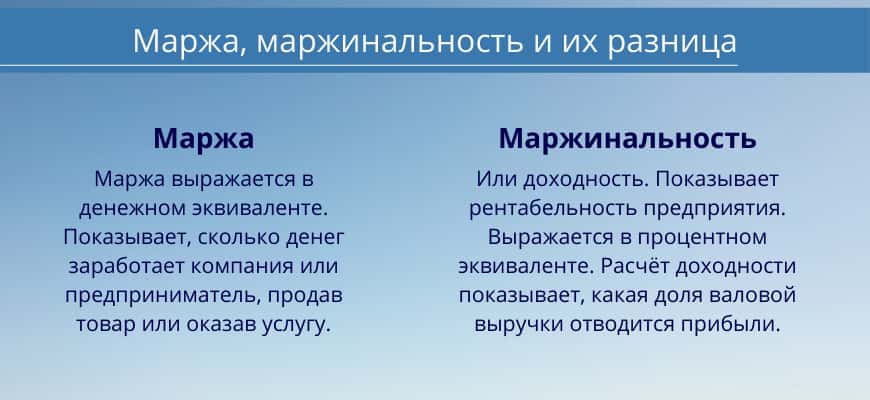 Маржа, маржинальность и их разница

Маржа

Маржа выражается в денежном эквиваленте. Показывает, сколько денег заработает компания или предприниматель, продав товар или оказав услугу.

Маржинальность

Или доходность. Показывает рентабельность предприятия. Выражается в процентном эквиваленте. Расчёт доходности показывает, какая доля валовой выручки отводится прибыли.